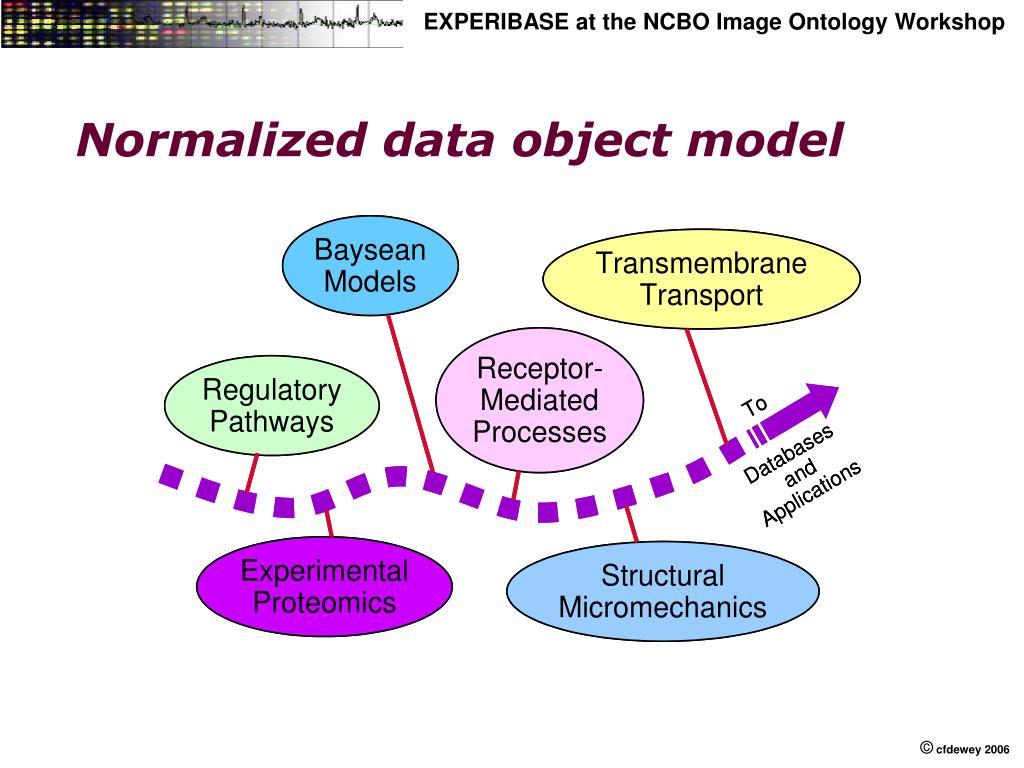 EXPERIBASE at the NCBO Image Ontology Workshop

Normalized data object model

Baysean Models

Transmembrane Transport

Regulatory Pathways

Receptor-Mediated Processes

To Databases and Applications

Experimental Proteomics

Structural Micromechanics

© cfdewey 2006